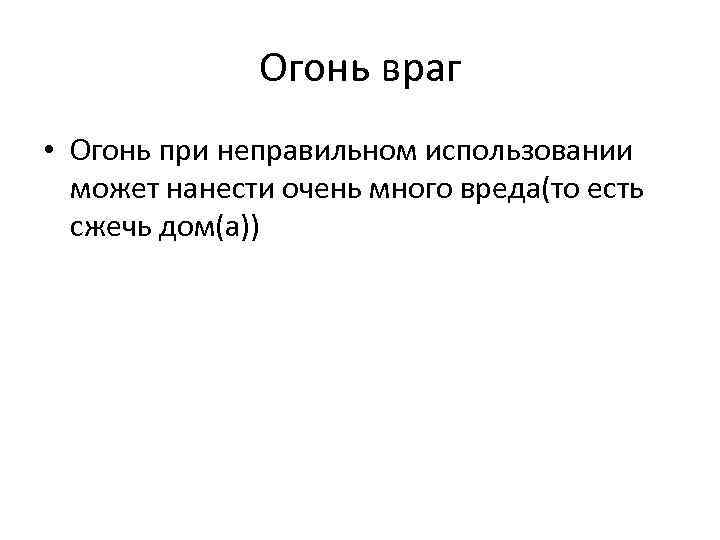 Огонь враг

• Огонь при неправильном использовании может нанести очень много вреда(то есть сжечь дом(а))